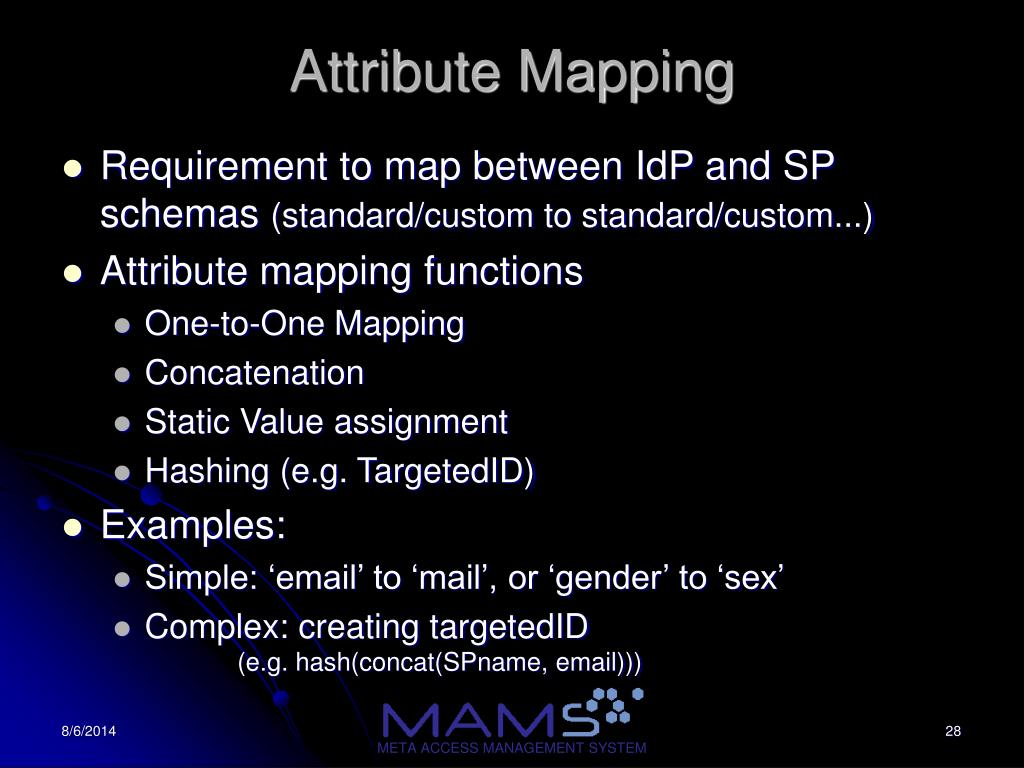 Attribute Mapping

- Requirement to map between IdP and SP schemas (standard/custom to standard/custom...)
- Attribute mapping functions
  - One-to-One Mapping
  - Concatenation
  - Static Value assignment
  - Hashing (e.g. TargetedID)
- Examples:
  - Simple: ‘email’ to ‘mail’, or ‘gender’ to ‘sex’
  - Complex: creating targetedID
    (e.g. hash(concat(SPname, email)))

8/6/2014

MAMS
META ACCESS MANAGEMENT SYSTEM

28